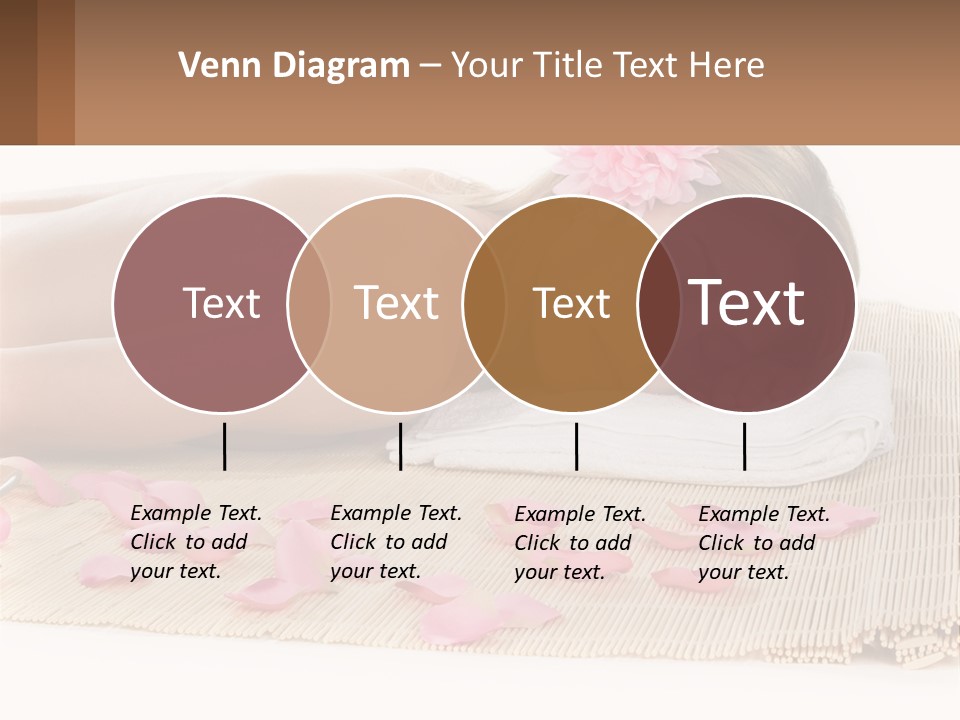 Venn Diagram – Your Title Text Here

Text

Text

Text

Text

Example Text. Click to add your text.

Example Text. Click to add your text.

Example Text. Click to add your text.

Example Text. Click to add your text.